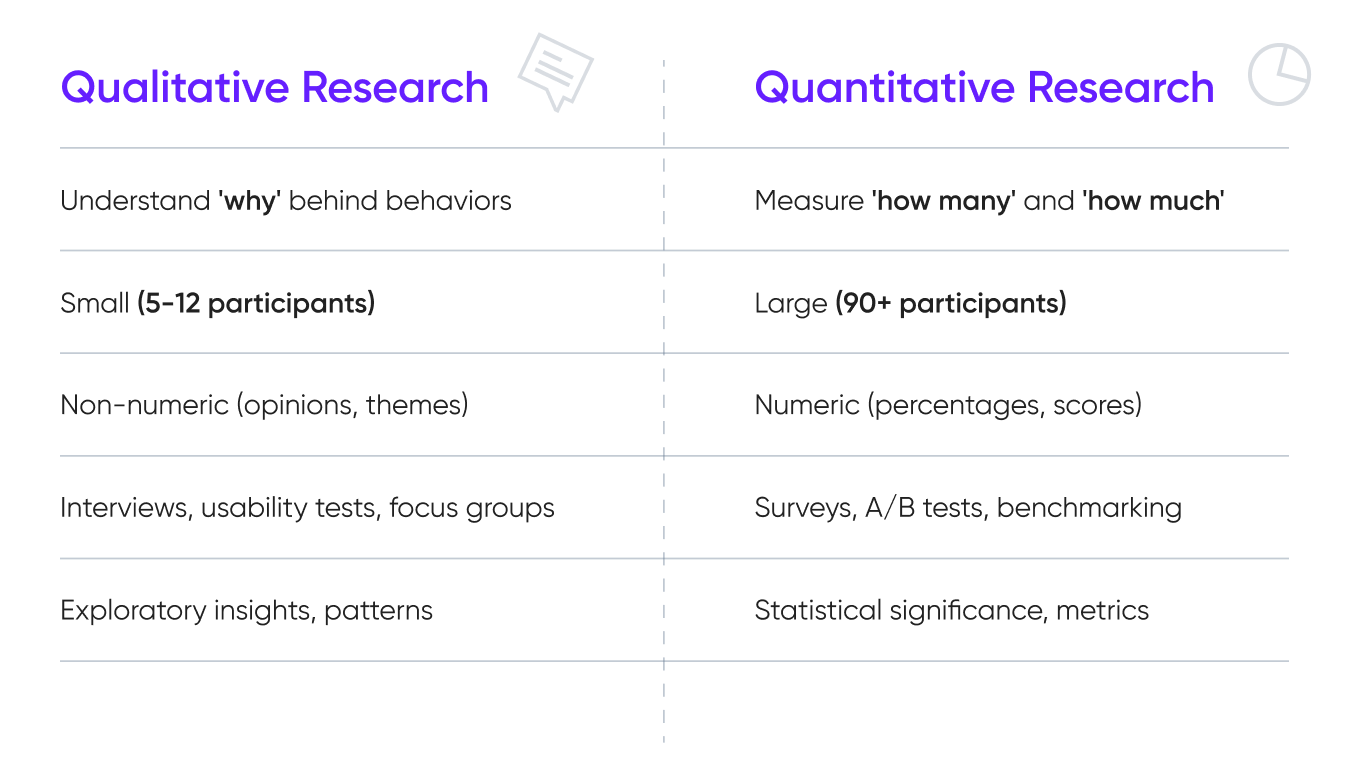 | Qualitative Research | Quantitative Research |
|---|---|
| Understand 'why' behind behaviors | Measure 'how many' and 'how much' |
| Small (5-12 participants) | Large (90+ participants) |
| Non-numeric (opinions, themes) | Numeric (percentages, scores) |
| Interviews, usability tests, focus groups | Surveys, A/B tests, benchmarking |
| Exploratory insights, patterns | Statistical significance, metrics |